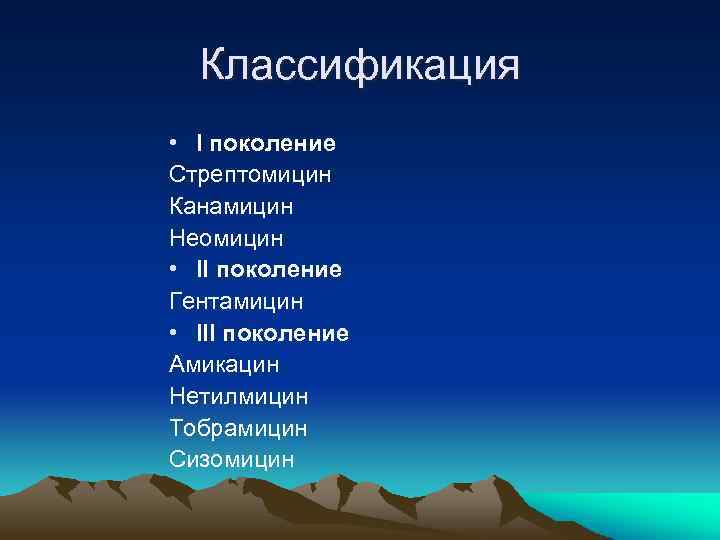 Классификация

• I поколение
Стрептомицин
Канамицин
Неомицин
• II поколение
Гентамицин
• III поколение
Амикацин
Нетилмицин
Тобрамицин
Сизомицин